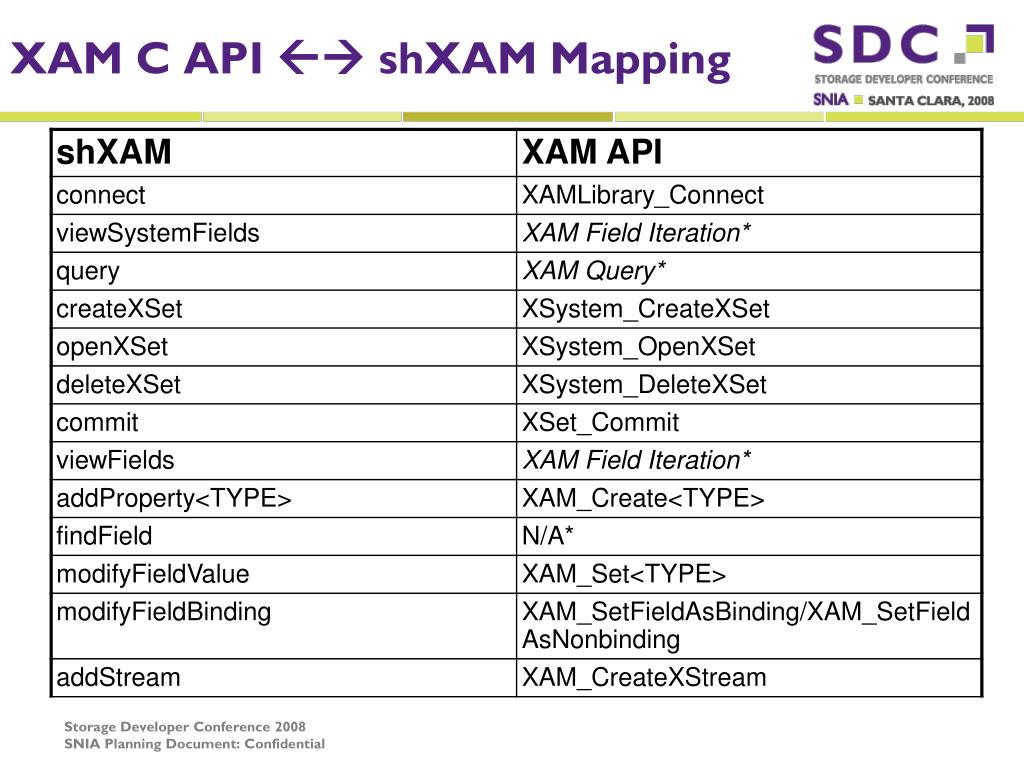 XAM C API ←→ shXAM Mapping

SDC
STORAGE DEVELOPER CONFERENCE
SNIA SANTA CLARA, 2008

| shXAM | XAM API |
|---|---|
| connect | XAMLibrary_Connect |
| viewSystemFields | XAM Field Iteration* |
| query | XAM Query* |
| createXSet | XSystem_CreateXSet |
| openXSet | XSystem_OpenXSet |
| deleteXSet | XSystem_DeleteXSet |
| commit | XSet_Commit |
| viewFields | XAM Field Iteration* |
| addProperty<TYPE> | XAM_Create<TYPE> |
| findField | N/A* |
| modifyFieldValue | XAM_Set<TYPE> |
| modifyFieldBinding | XAM_SetFieldAsBinding/XAM_SetFieldAsNonbinding |
| addStream | XAM_CreateXStream |

Storage Developer Conference 2008
SNIA Planning Document: Confidential